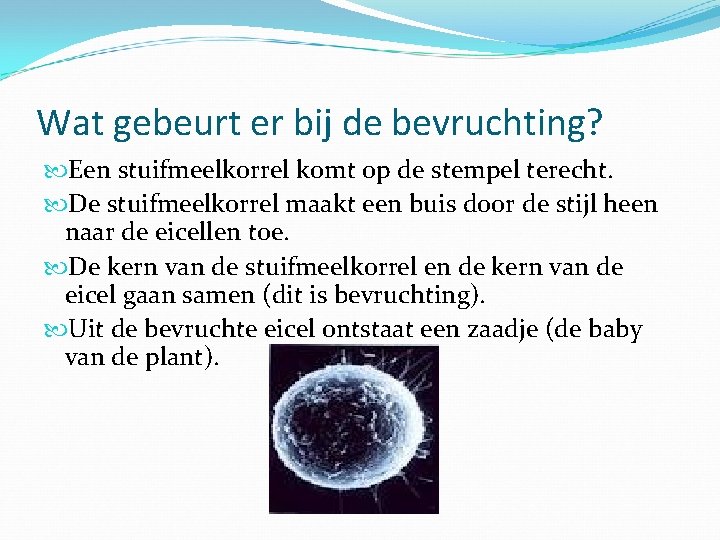 Wat gebeurt er bij de bevruchting?

Een stuifmeelkorrel komt op de stempel terecht.

De stuifmeelkorrel maakt een buis door de stijl heen naar de eicellen toe.

De kern van de stuifmeelkorrel en de kern van de eicel gaan samen (dit is bevruchting).

Uit de bevruchte eicel ontstaat een zaadje (de baby van de plant).